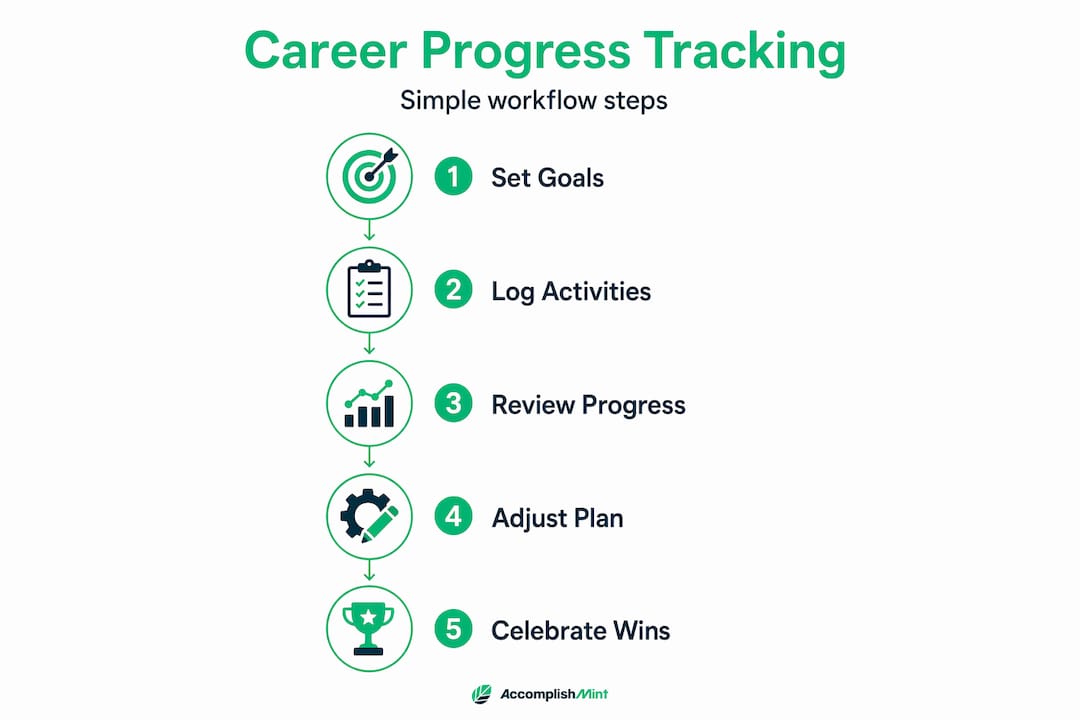 Career Progress Tracking

Simple workflow steps

1 Set Goals

2 Log Activities

3 Review Progress

4 Adjust Plan

5 Celebrate Wins

AccomplishMint